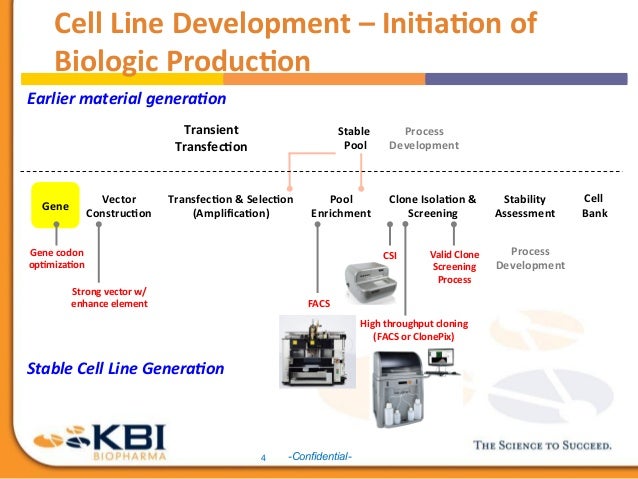 Cell Line Development – Initiation of Biologic Production

Earlier material generation

Transient Transfection

Stable Pool

Process Development

Gene

Vector Construction

Transfection & Selection (Amplification)

Pool Enrichment

Clone Isolation & Screening

Stability Assessment

Cell Bank

Gene codon optimization

Strong vector w/ enhance element

FACS

CSI

Valid Clone Screening Process

Process Development

High throughput cloning (FACS or ClonePix)

Stable Cell Line Generation

KBI BIOPHARMA

4

-Confidential-

THE SCIENCE TO SUCCEED.